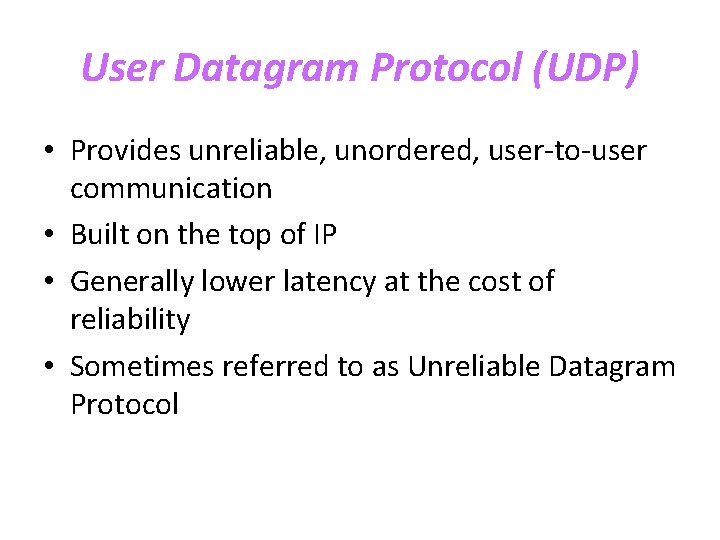 User Datagram Protocol (UDP)

• Provides unreliable, unordered, user-to-user communication
• Built on the top of IP
• Generally lower latency at the cost of reliability
• Sometimes referred to as Unreliable Datagram Protocol